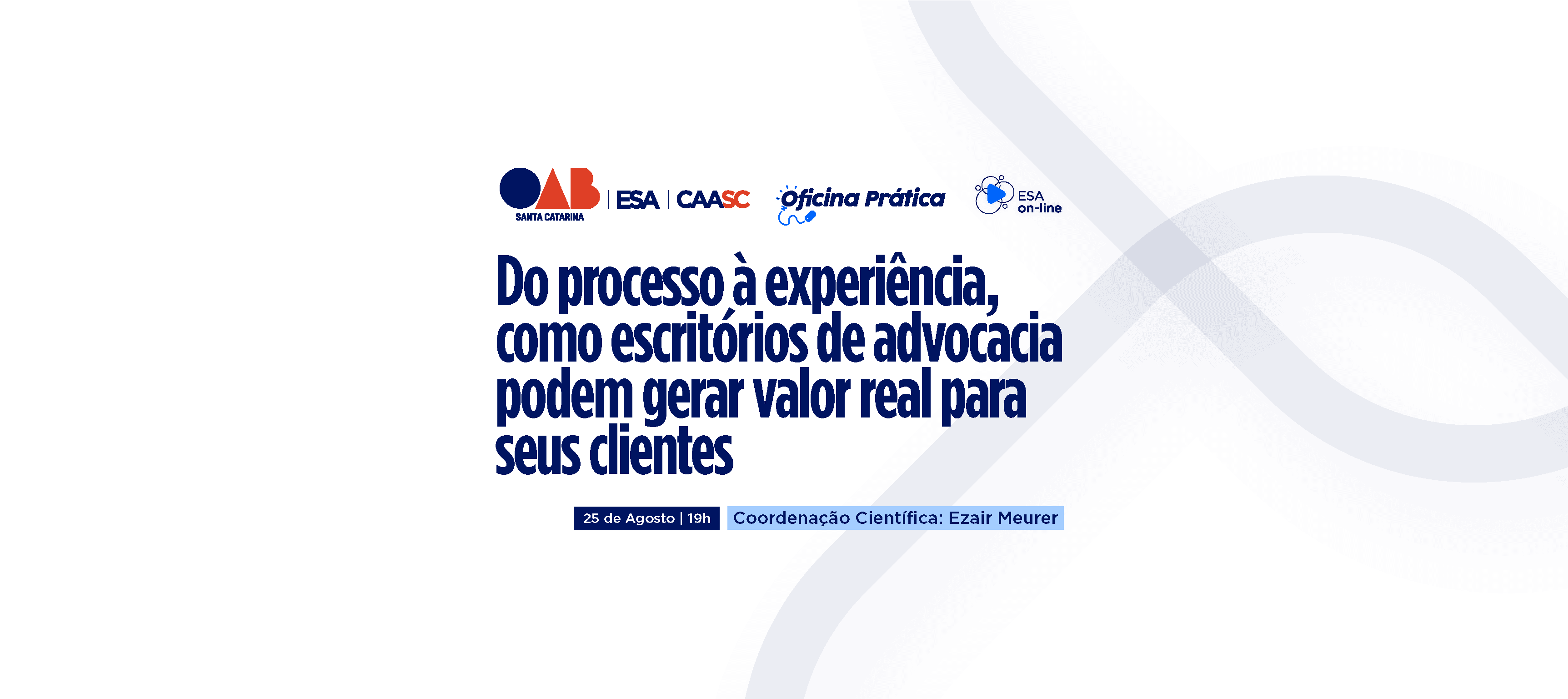 OAB SANTA CATARINA | ESA | CAASC

Oficina Prática

ESA on-line

Do processo à experiência, como escritórios de advocacia podem gerar valor real para seus clientes

25 de Agosto | 19h

Coordenação Científica: Ezair Meurer